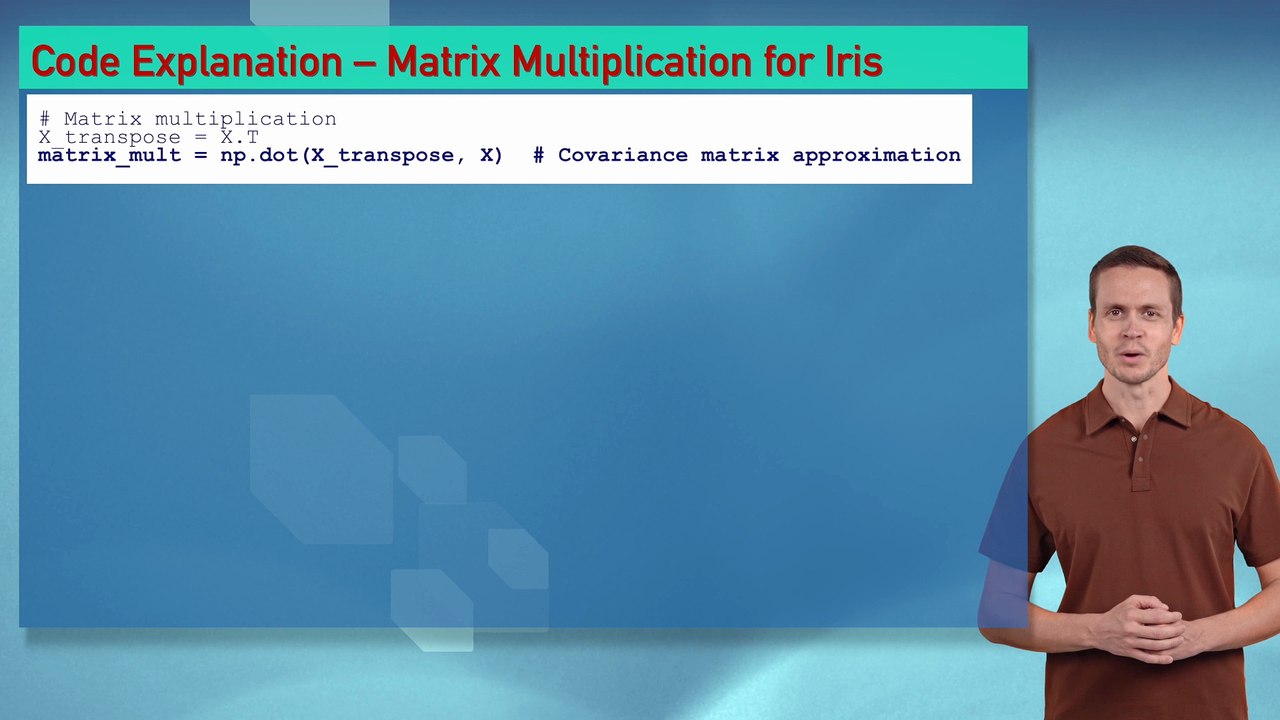 Code Explanation – Matrix Multiplication for Iris

# Matrix multiplication
X_transpose = X.T
matrix_mult = np.dot(X_transpose, X)  # Covariance matrix approximation